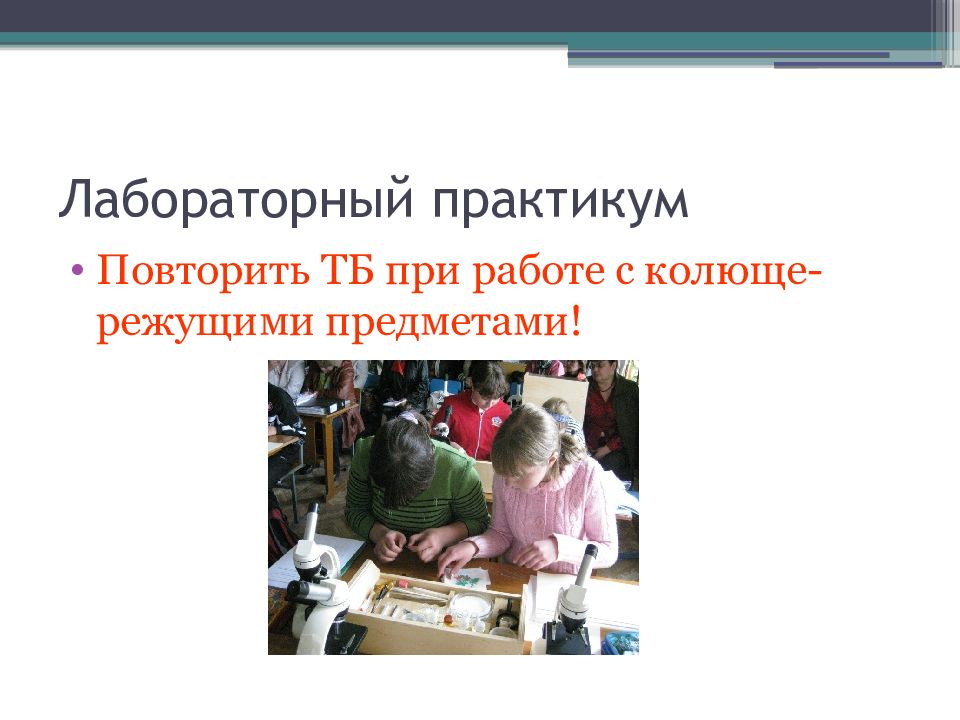 Лабораторный практикум

• Повторить ТБ при работе с колюще-режущими предметами!